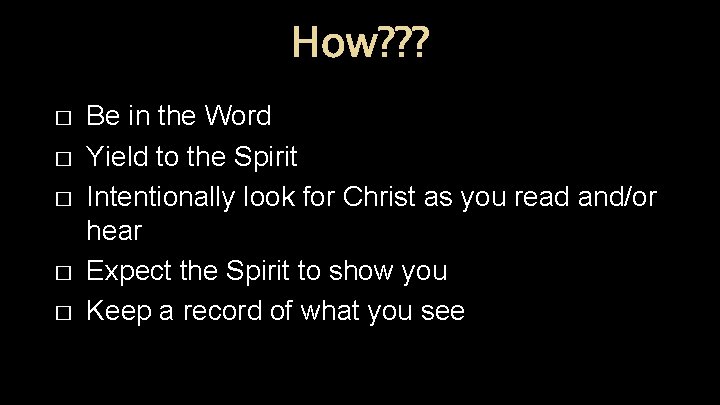 How???

□ Be in the Word
□ Yield to the Spirit
□ Intentionally look for Christ as you read and/or hear
□ Expect the Spirit to show you
□ Keep a record of what you see